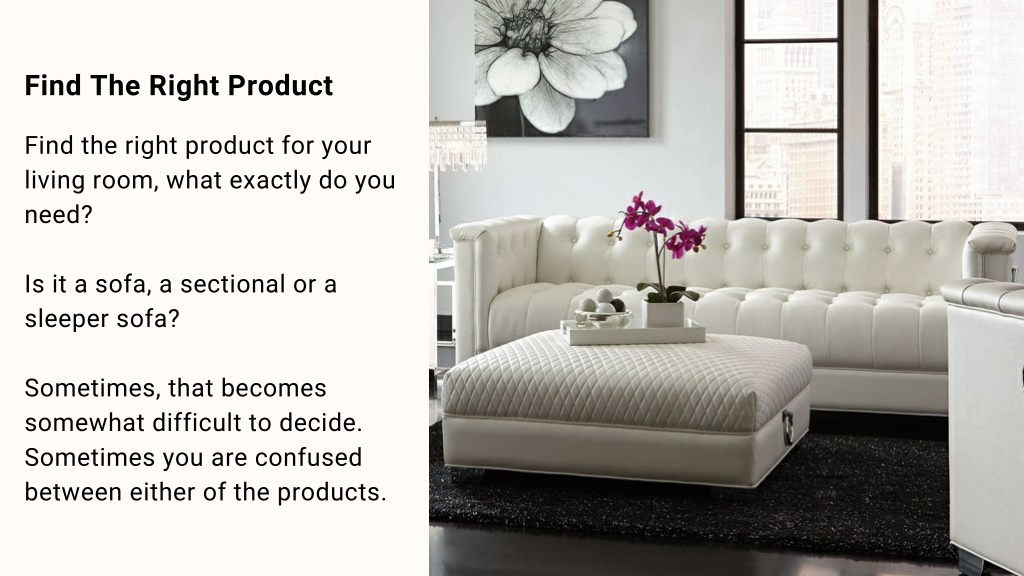 Find The Right Product

Find the right product for your living room, what exactly do you need?

Is it a sofa, a sectional or a sleeper sofa?

Sometimes, that becomes somewhat difficult to decide. Sometimes you are confused between either of the products.